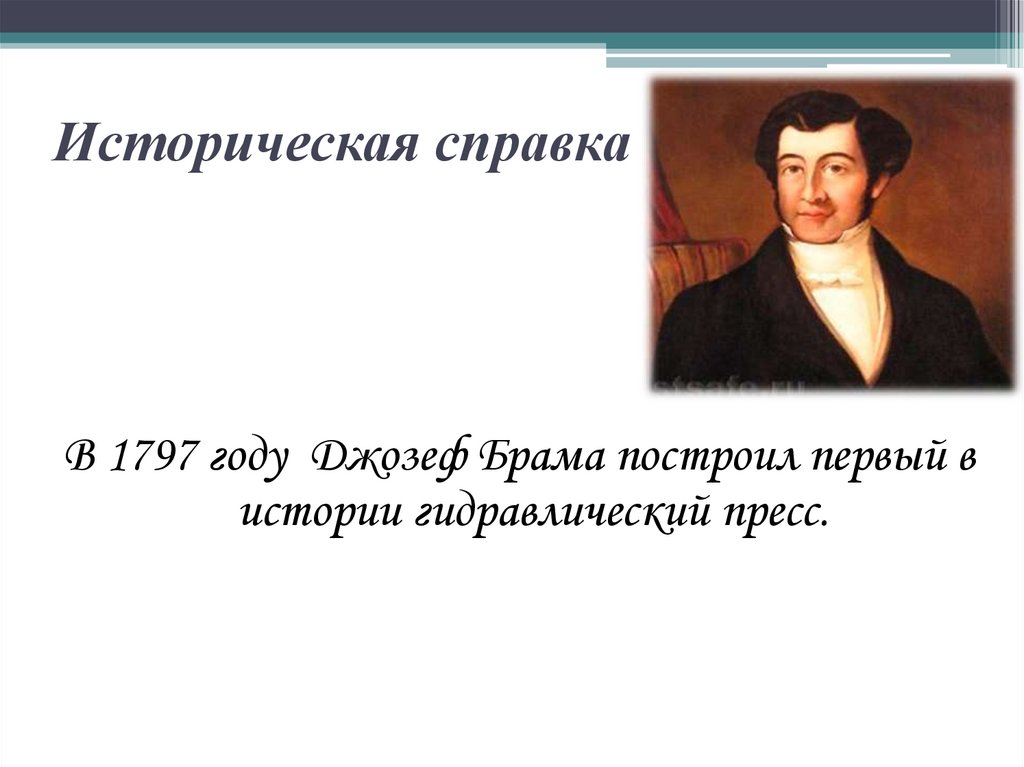 Историческая справка

В 1797 году Джозеф Брама построил первый в истории гидравлический пресс.